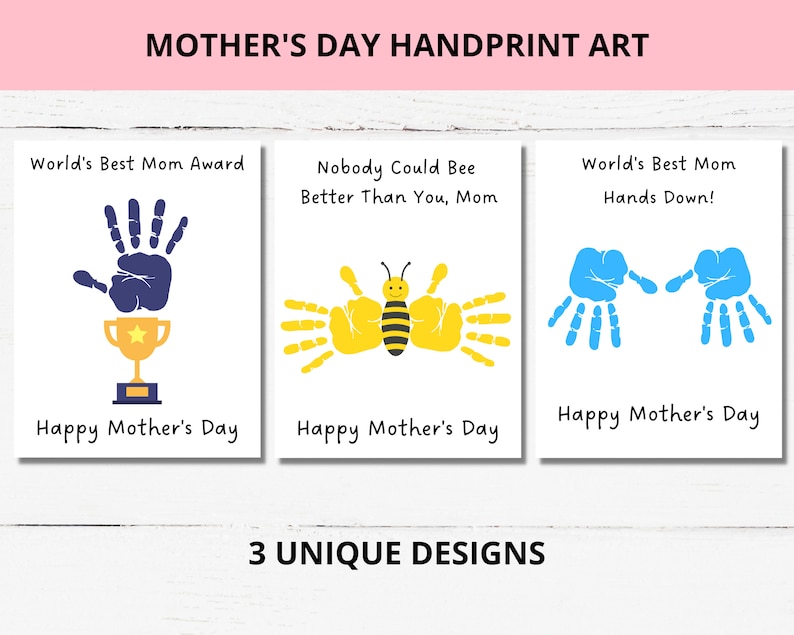 MOTHER'S DAY HANDPRINT ART

World's Best Mom Award

Happy Mother's Day

Nobody Could Bee Better Than You, Mom

Happy Mother's Day

World's Best Mom Hands Down!

Happy Mother's Day

3 UNIQUE DESIGNS